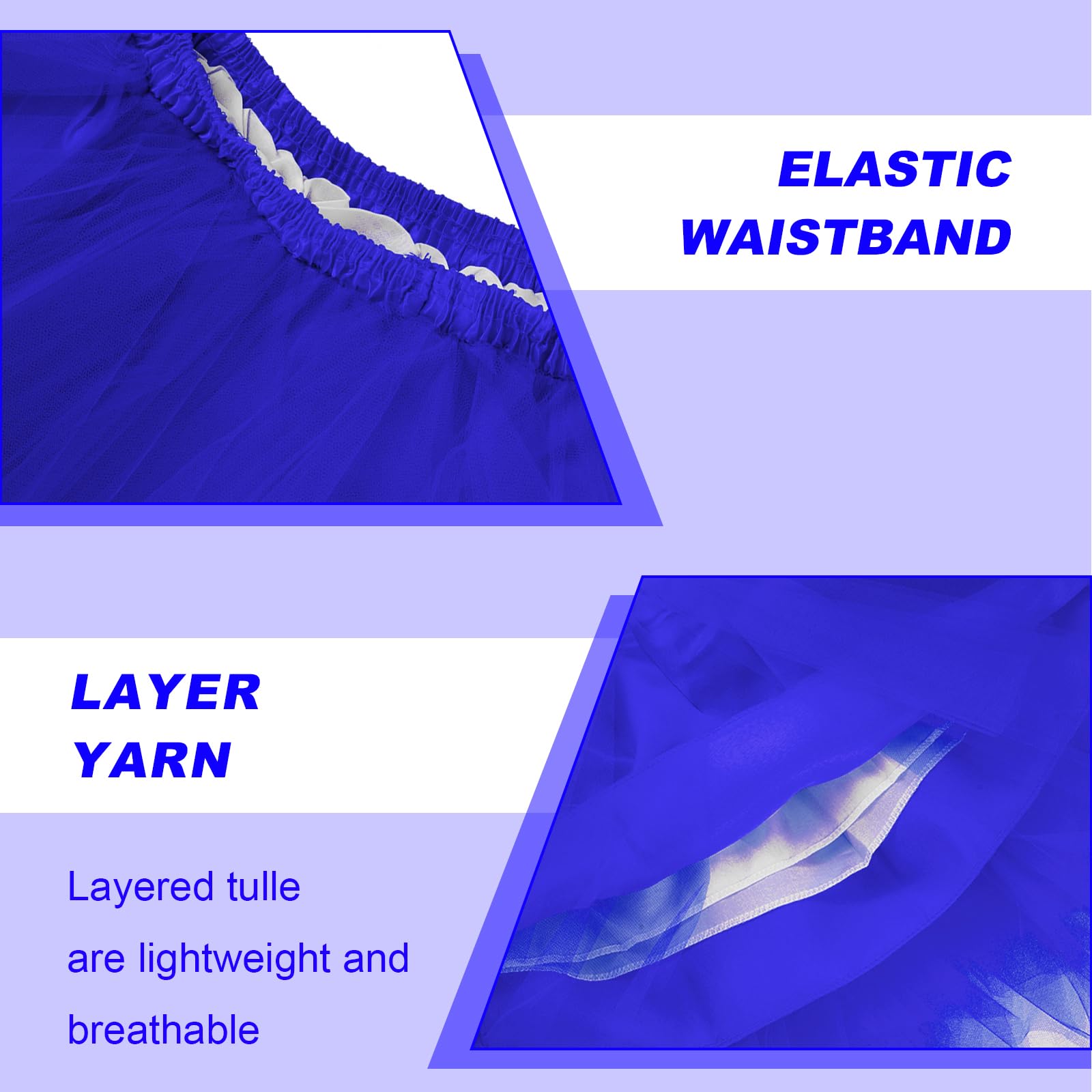 ELASTIC WAISTBAND

LAYER YARN

Layered tulle are lightweight and breathable